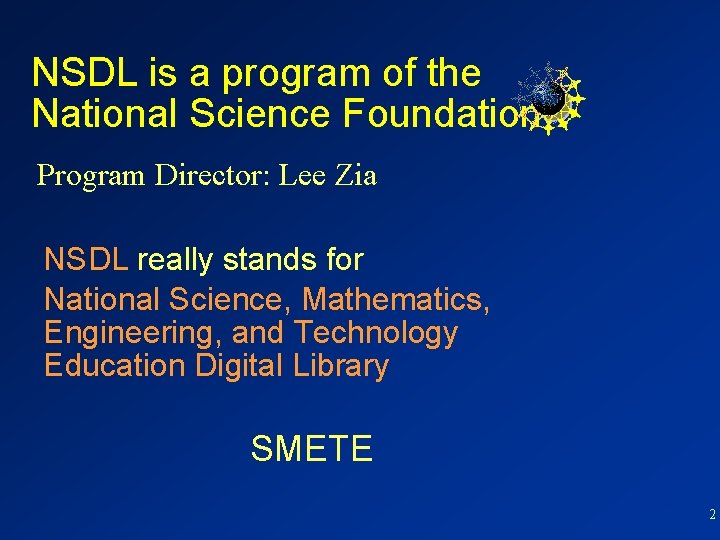 NSDL is a program of the National Science Foundation

Program Director: Lee Zia

NSDL really stands for

National Science, Mathematics, Engineering, and Technology Education Digital Library

SMETE

2